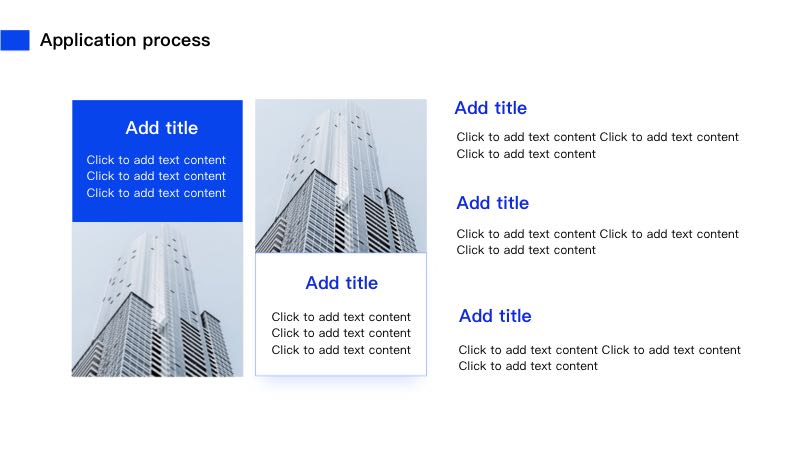 Application process

Add title

Click to add text content
Click to add text content
Click to add text content

Add title

Click to add text content
Click to add text content
Click to add text content

Add title

Click to add text content Click to add text content
Click to add text content

Add title

Click to add text content Click to add text content
Click to add text content

Add title

Click to add text content Click to add text content
Click to add text content